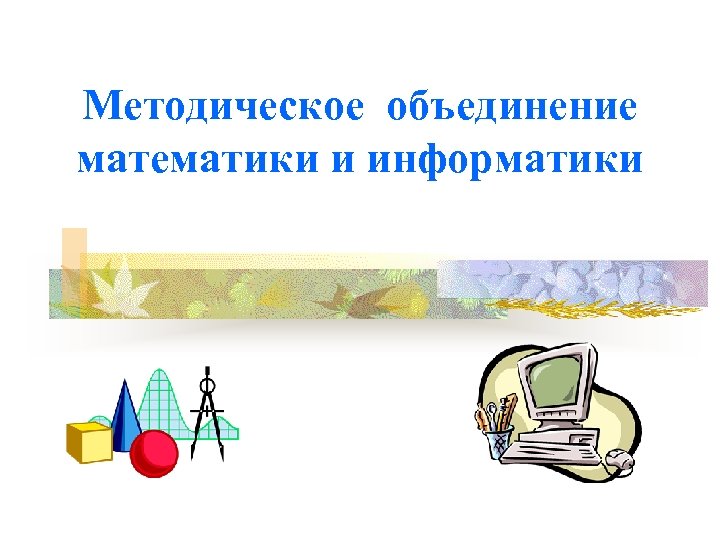 Методическое объединение математики и информатики